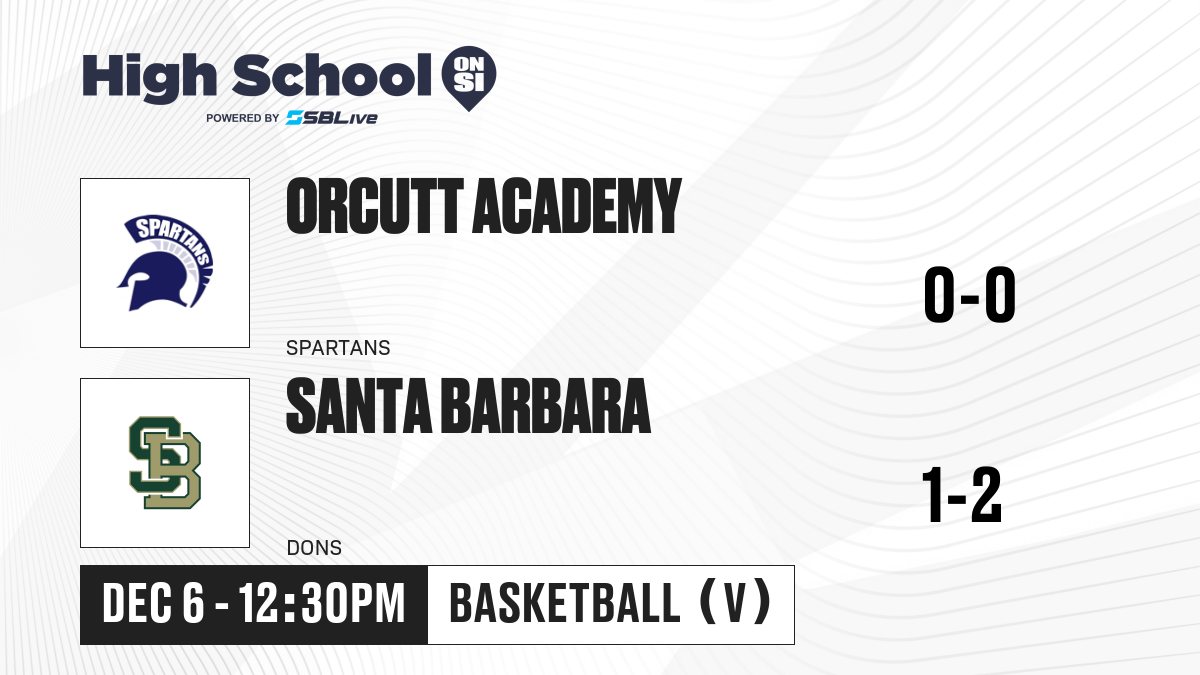 High School ON SI
POWERED BY SBLive

SPARTANS

ORCUTT ACADEMY
SPARTANS

0-0

SB

SANTA BARBARA
DONS

1-2

DEC 6 - 12:30PM
BASKETBALL (V)